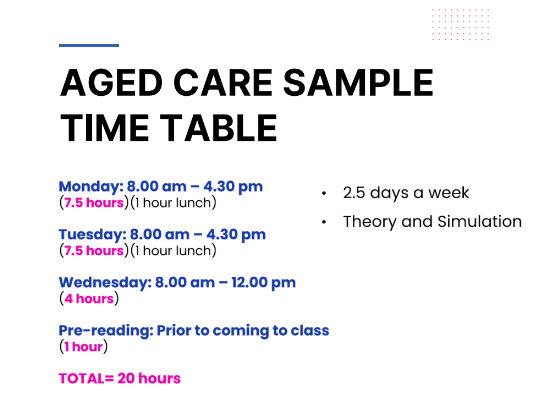 AGED CARE SAMPLE TIME TABLE

Monday: 8.00 am – 4.30 pm
(7.5 hours)(1 hour lunch)

Tuesday: 8.00 am – 4.30 pm
(7.5 hours)(1 hour lunch)

Wednesday: 8.00 am – 12.00 pm
(4 hours)

Pre-reading: Prior to coming to class
(1 hour)

TOTAL= 20 hours

• 2.5 days a week
• Theory and Simulation